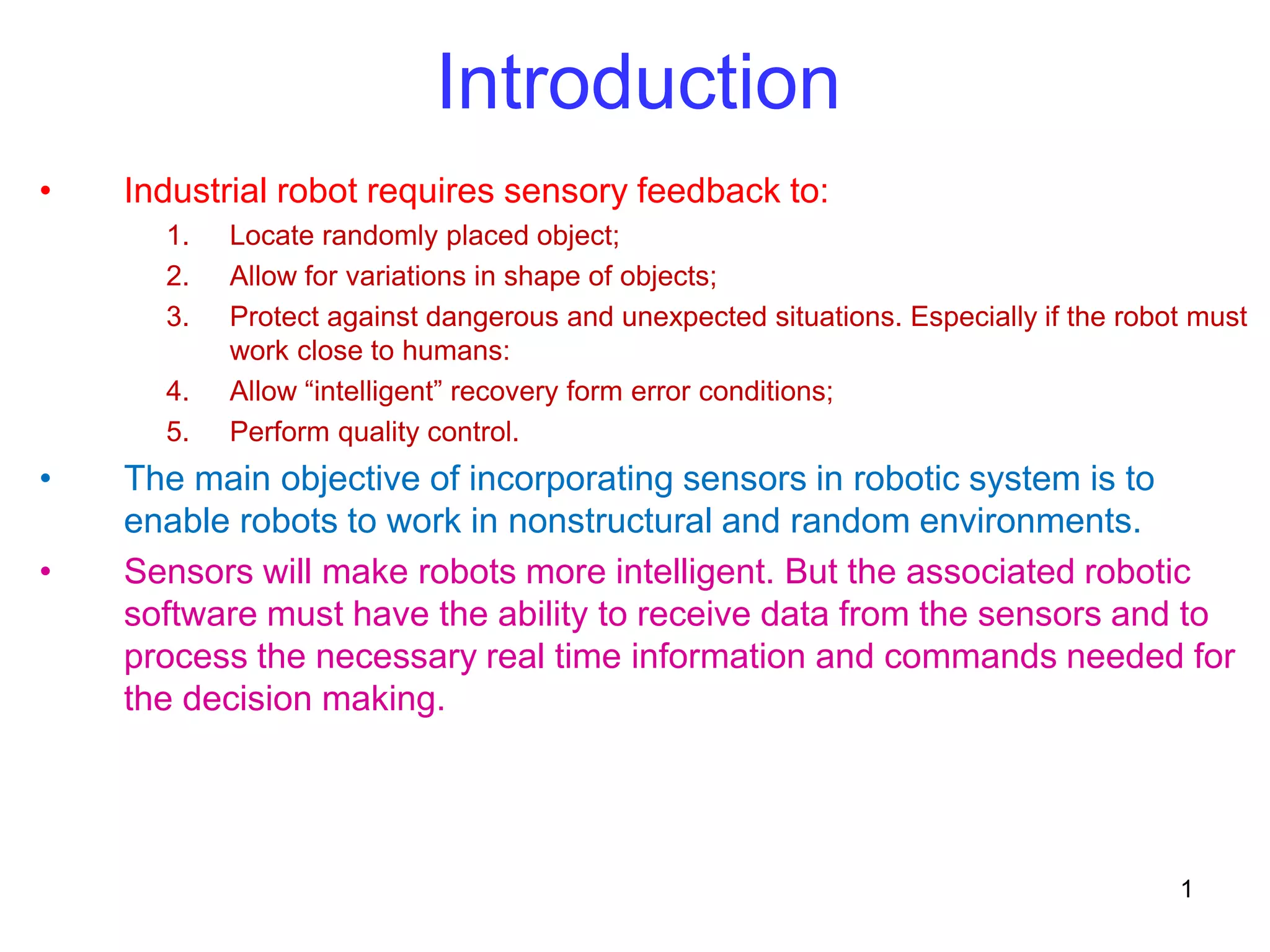 Introduction

• Industrial robot requires sensory feedback to:
1. Locate randomly placed object;
2. Allow for variations in shape of objects;
3. Protect against dangerous and unexpected situations. Especially if the robot must work close to humans:
4. Allow “intelligent” recovery form error conditions;
5. Perform quality control.

• The main objective of incorporating sensors in robotic system is to enable robots to work in nonstructural and random environments.

• Sensors will make robots more intelligent. But the associated robotic software must have the ability to receive data from the sensors and to process the necessary real time information and commands needed for the decision making.

1